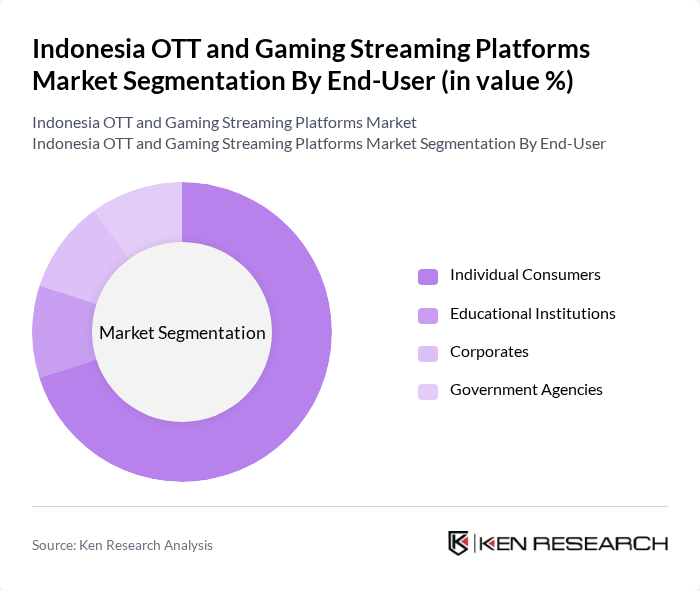 Indonesia OTT and Gaming Streaming Platforms Market Segmentation By End-User (in value %)

Indonesia OTT and Gaming Streaming Platforms Market
Indonesia OTT and Gaming Streaming Platforms Market Segmentation By End-User

Market Segmentation

Individual Consumers
Educational Institutions
Corporates
Government Agencies

Source: Ken Research Analysis

KEN RESEARCH